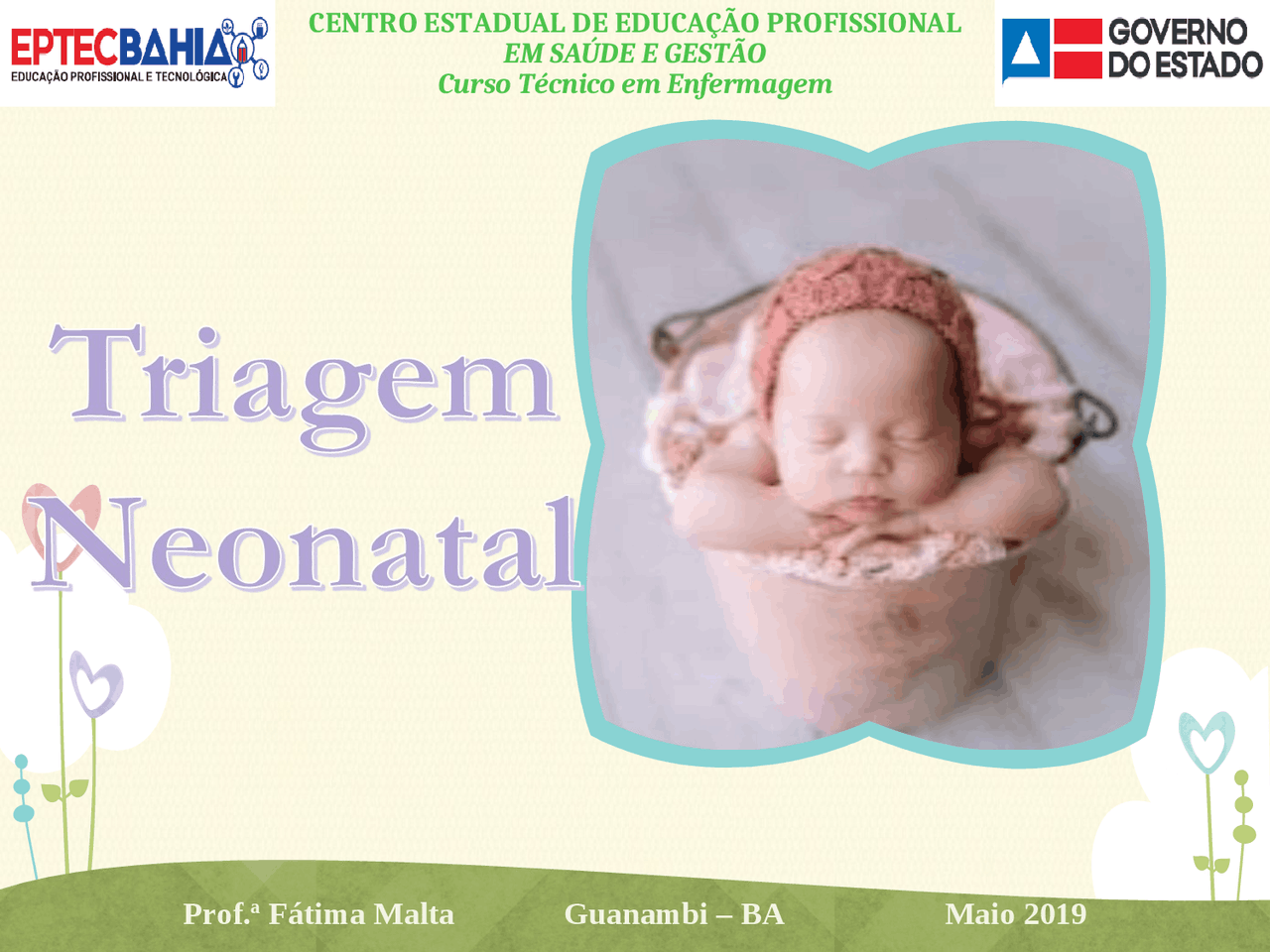 EPTECBAHIA
EDUCAÇÃO PROFISSIONAL E TECNOLÓGICA

CENTRO ESTADUAL DE EDUCAÇÃO PROFISSIONAL
EM SAÚDE E GESTÃO
Curso Técnico em Enfermagem

GOVERNO DO ESTADO

Triagem Neonatal

Prof.ª Fátima Malta Guanambi – BA Maio 2019